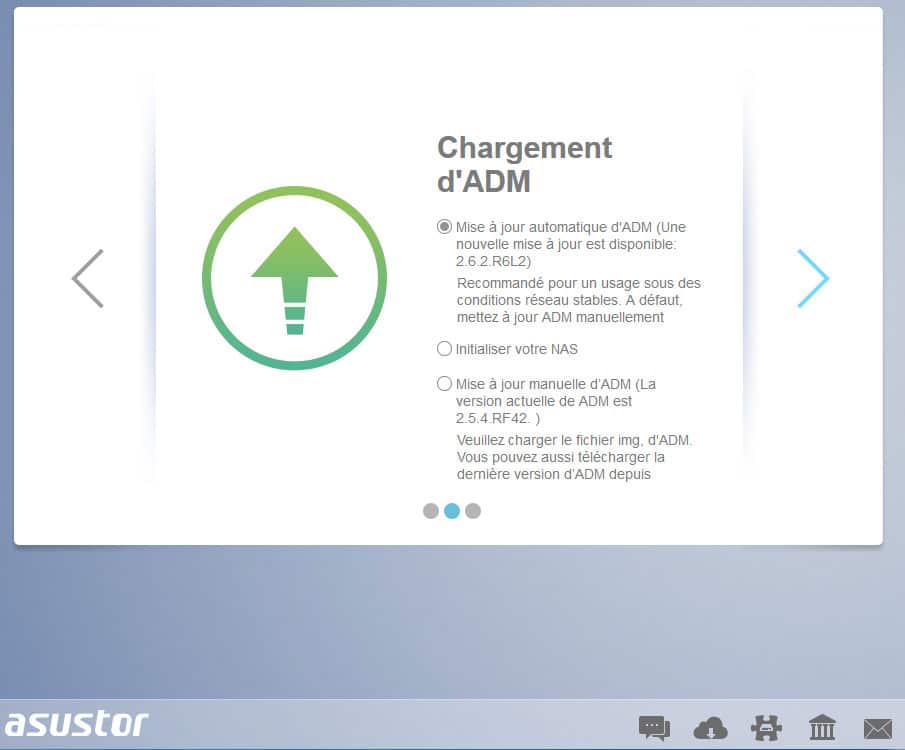 Chargement d'ADM

Mise à jour automatique d'ADM (Une nouvelle mise à jour est disponible: 2.6.2.R6L2)
Recommandé pour un usage sous des conditions réseau stables. A défaut, mettez à jour ADM manuellement

Initialiser votre NAS

Mise à jour manuelle d'ADM (La version actuelle de ADM est 2.5.4.RF42. )
Veuillez charger le fichier img, d'ADM. Vous pouvez aussi télécharger la dernière version d'ADM depuis

asustor